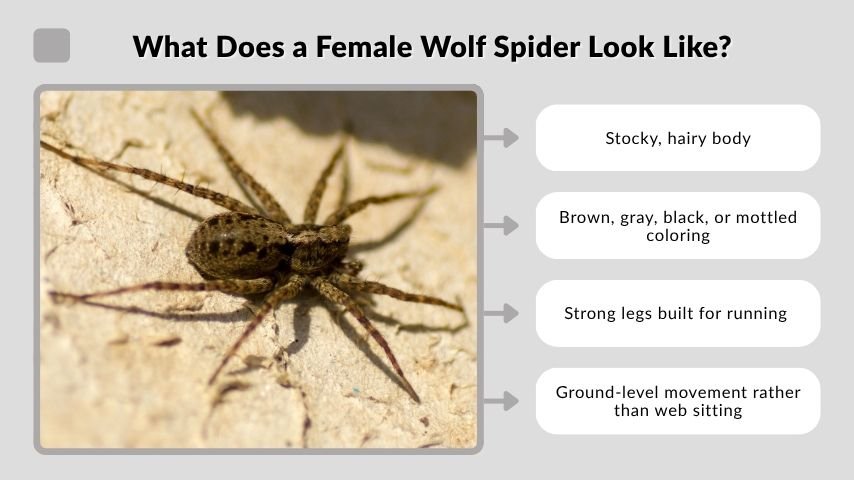 What Does a Female Wolf Spider Look Like?

Stocky, hairy body

Brown, gray, black, or mottled coloring

Strong legs built for running

Ground-level movement rather than web sitting